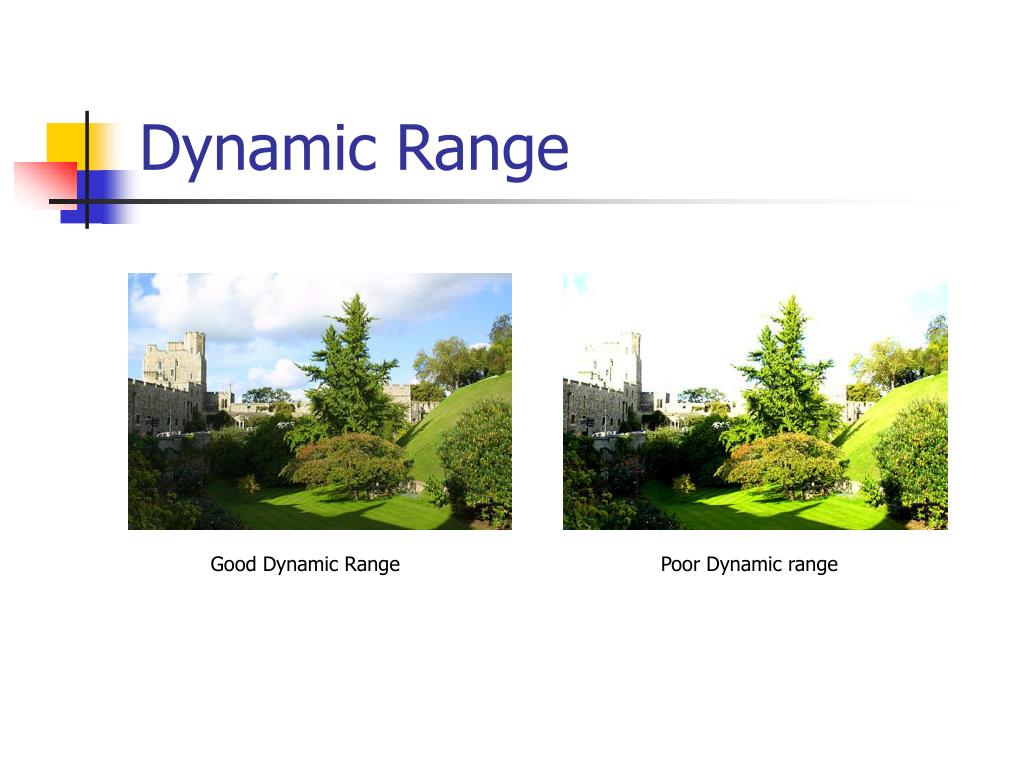 Dynamic Range

Good Dynamic Range

Poor Dynamic range